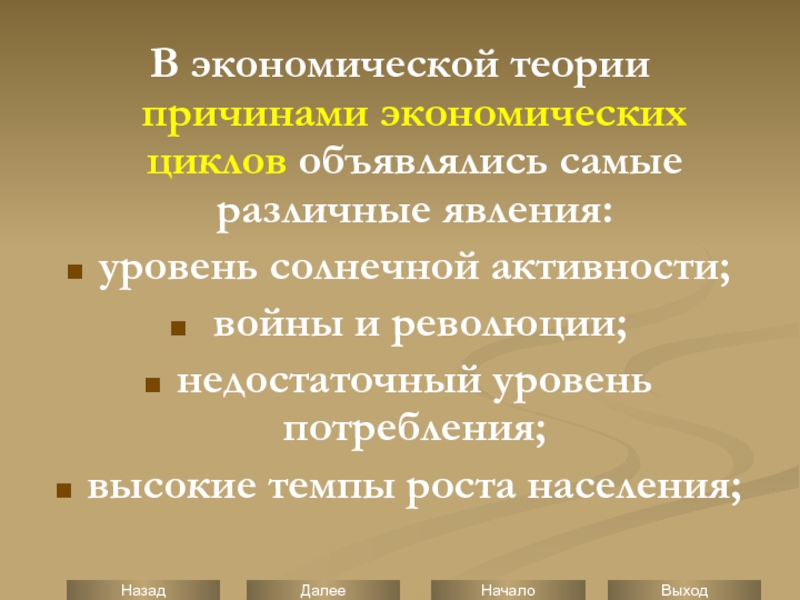 В экономической теории причинами экономических циклов объявлялись самые различные явления:

- уровень солнечной активности;
- войны и революции;
- недостаточный уровень потребления;
- высокие темпы роста населения;

Назад Далее Начало Выход